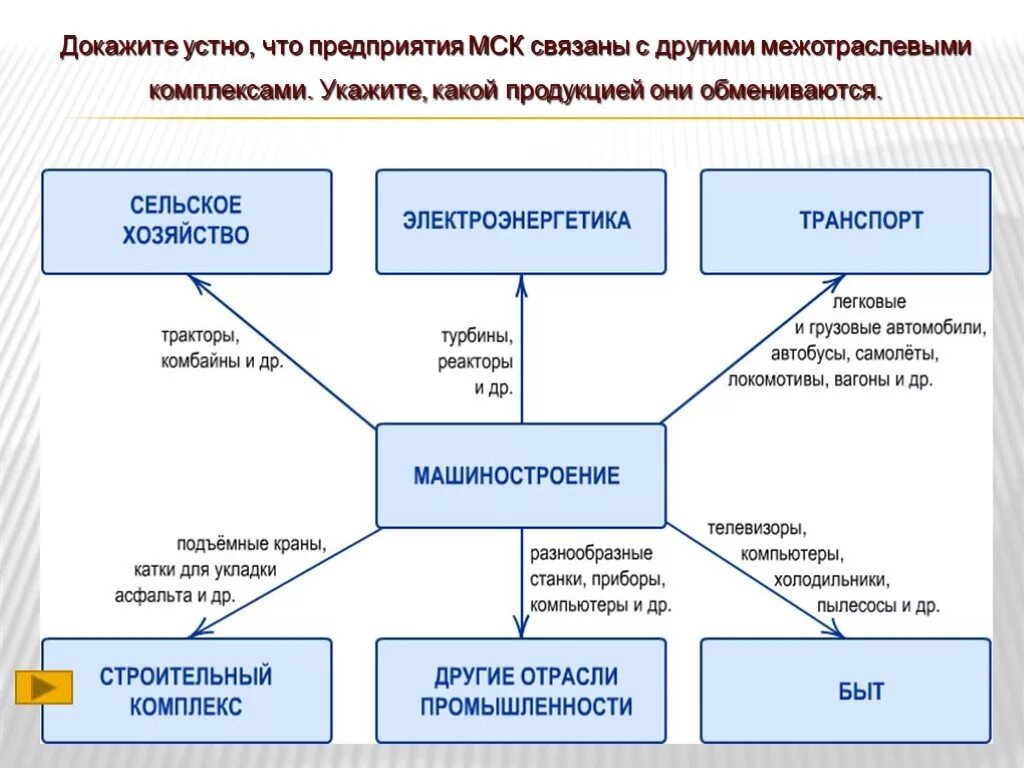 Докажите устно, что предприятия МСК связаны с другими межотраслевыми комплексами. Укажите, какой продукцией они обмениваются.

СЕЛЬСКОЕ ХОЗЯЙСТВО

ЭЛЕКТРОЭНЕРГЕТИКА

ТРАНСПОРТ

тракторы, комбайны и др.

турбины, реакторы и др.

легковые и грузовые автомобили, автобусы, самолёты, локомотивы, вагоны и др.

МАШИНОСТРОЕНИЕ

подъёмные краны, катки для укладки асфальта и др.

разнообразные станки, приборы, компьютеры и др.

телевизоры, компьютеры, холодильники, пылесосы и др.

СТРОИТЕЛЬНЫЙ КОМПЛЕКС

ДРУГИЕ ОТРАСЛИ ПРОМЫШЛЕННОСТИ

БЫТ